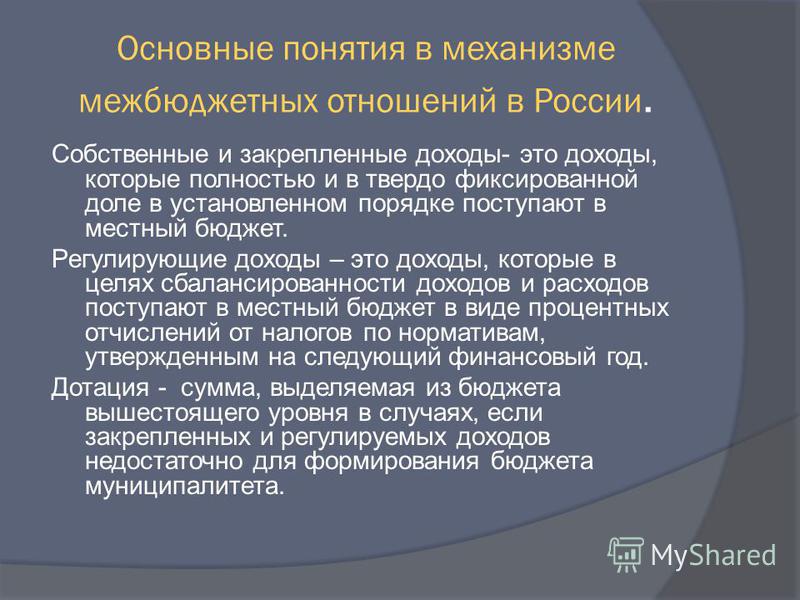 Основные понятия в механизме межбюджетных отношений в России.

Собственные и закрепленные доходы- это доходы, которые полностью и в твердо фиксированной доле в установленном порядке поступают в местный бюджет.

Регулирующие доходы – это доходы, которые в целях сбалансированности доходов и расходов поступают в местный бюджет в виде процентных отчислений от налогов по нормативам, утвержденным на следующий финансовый год.

Дотация - сумма, выделяемая из бюджета вышестоящего уровня в случаях, если закрепленных и регулируемых доходов недостаточно для формирования бюджета муниципалитета.

MyShared